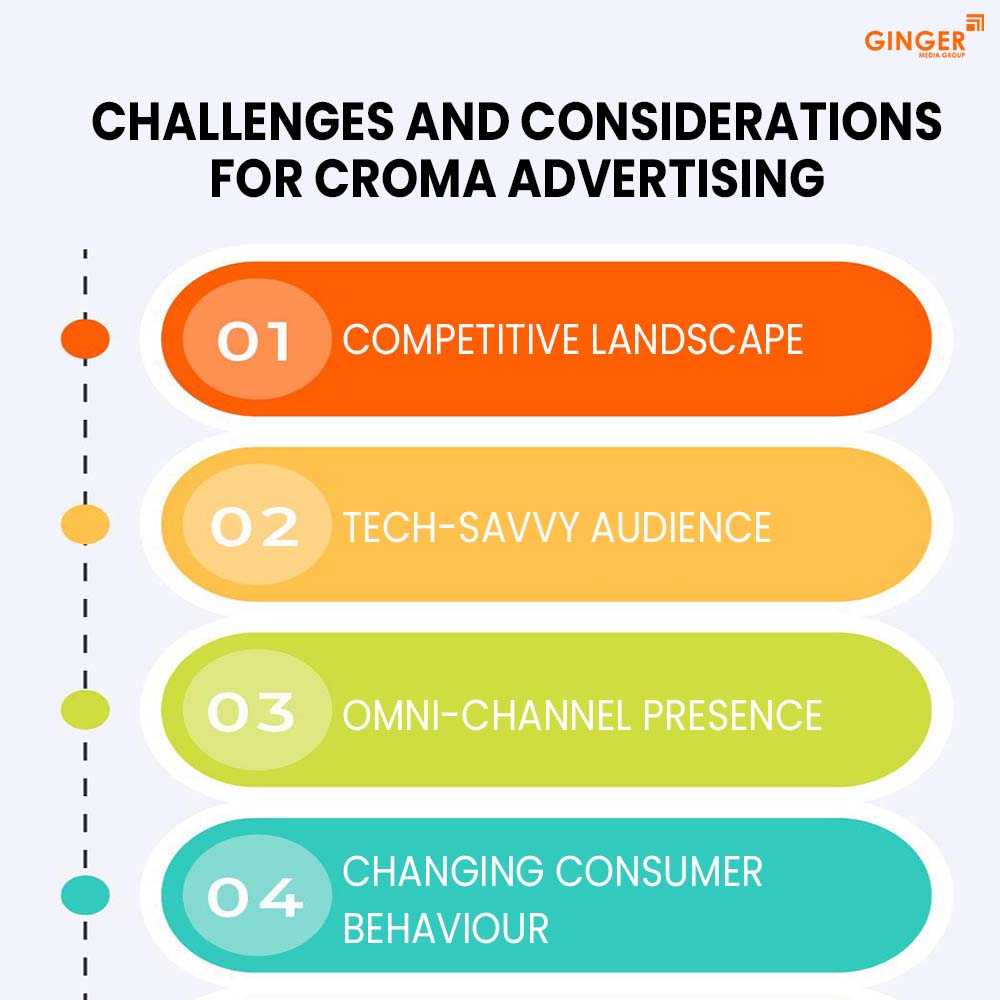 GINGER
MEDIA GROUP

CHALLENGES AND CONSIDERATIONS FOR CROMA ADVERTISING

01 COMPETITIVE LANDSCAPE

02 TECH-SAVVY AUDIENCE

03 OMNI-CHANNEL PRESENCE

04 CHANGING CONSUMER BEHAVIOUR